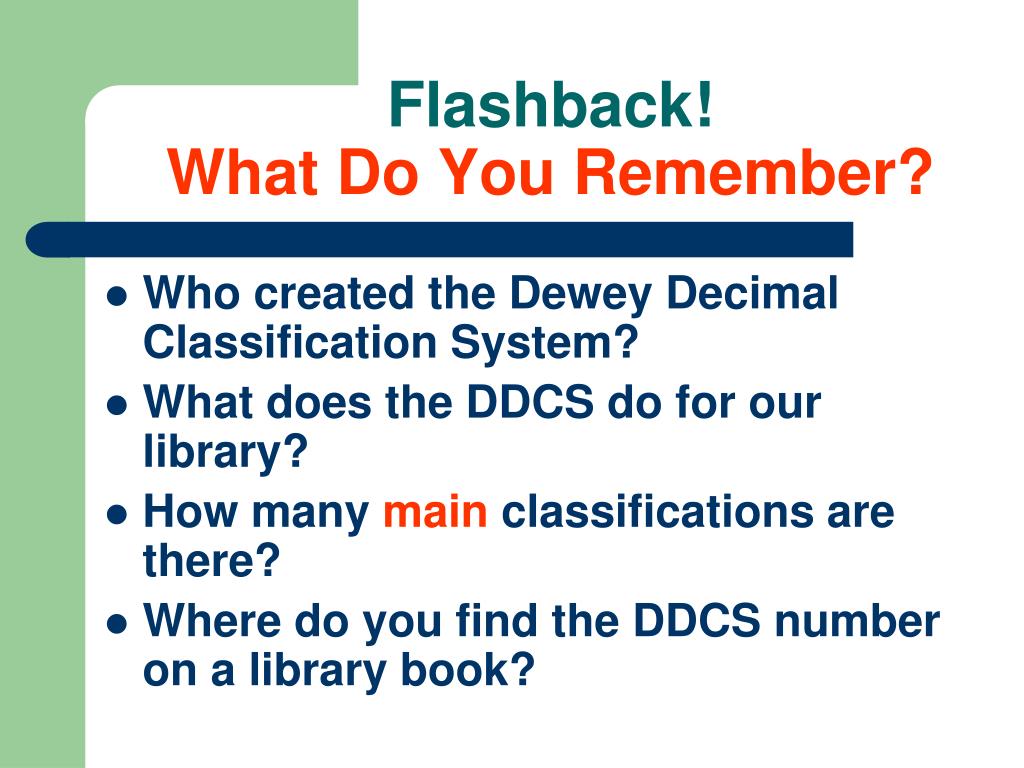 Flashback!
What Do You Remember?

- Who created the Dewey Decimal Classification System?
- What does the DDCS do for our library?
- How many main classifications are there?
- Where do you find the DDCS number on a library book?